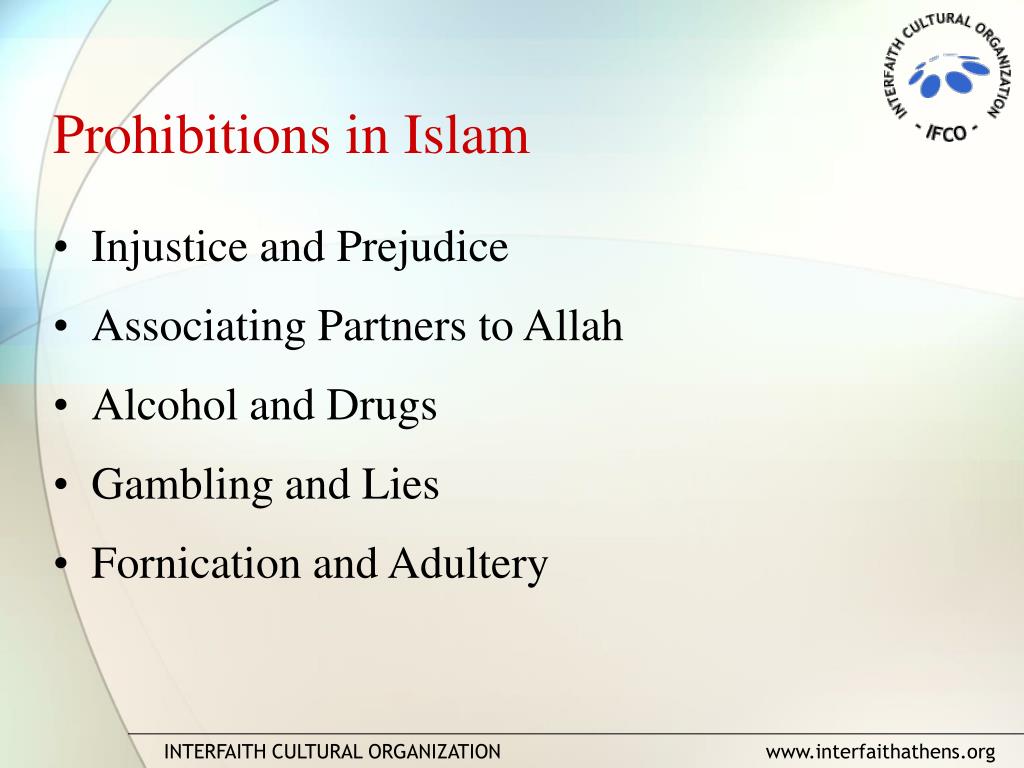 INTERFAITH CULTURAL ORGANIZATION
- IFCO -

Prohibitions in Islam

• Injustice and Prejudice
• Associating Partners to Allah
• Alcohol and Drugs
• Gambling and Lies
• Fornication and Adultery

INTERFAITH CULTURAL ORGANIZATION www.interfaithathens.org